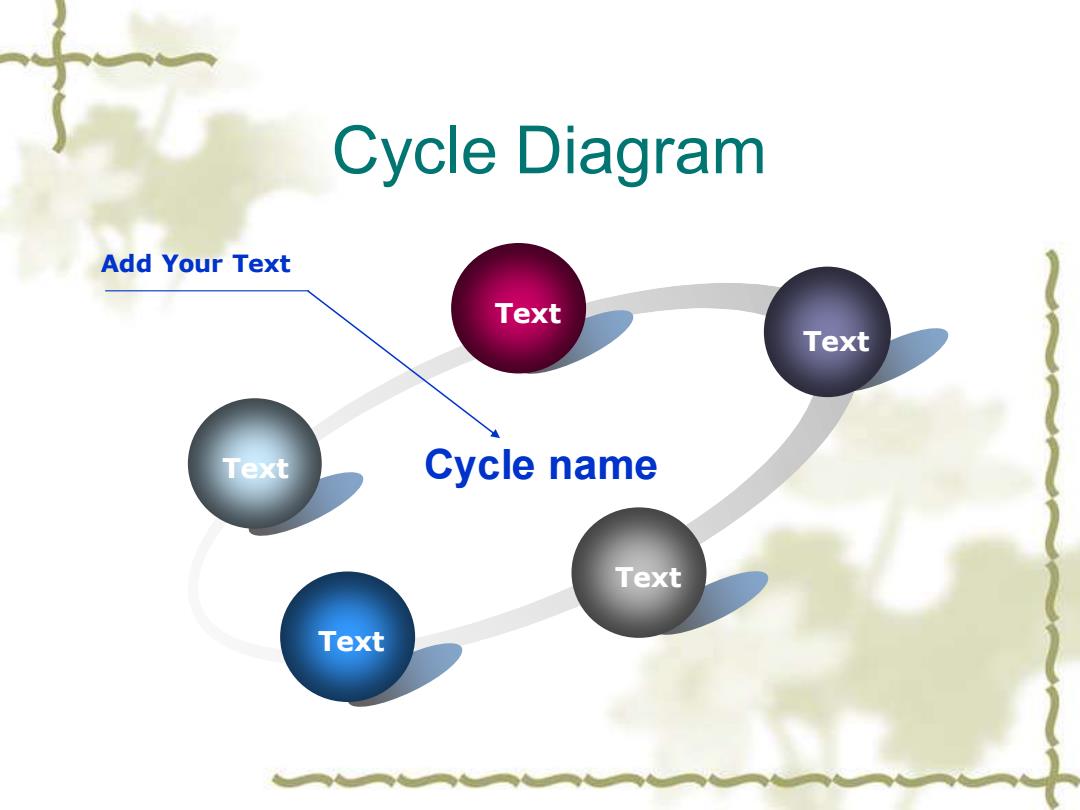 Cycle Diagram

Add Your Text

Text

Text

Text

Cycle name

Text

Text